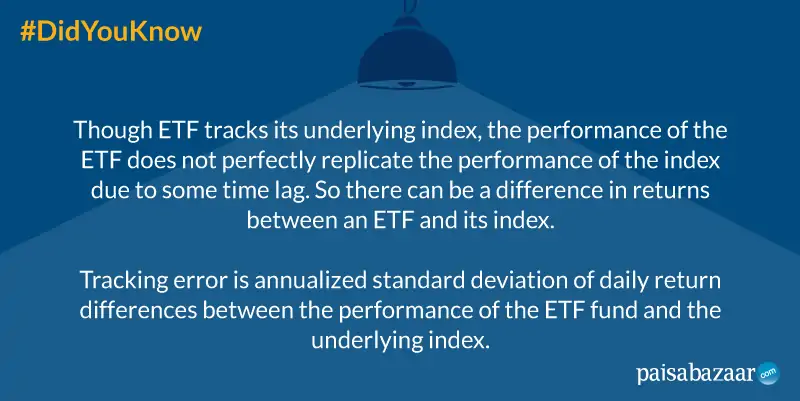 #DidYouKnow

Though ETF tracks its underlying index, the performance of the ETF does not perfectly replicate the performance of the index due to some time lag. So there can be a difference in returns between an ETF and its index.

Tracking error is annualized standard deviation of daily return differences between the performance of the ETF fund and the underlying index.

paisabazaar.com